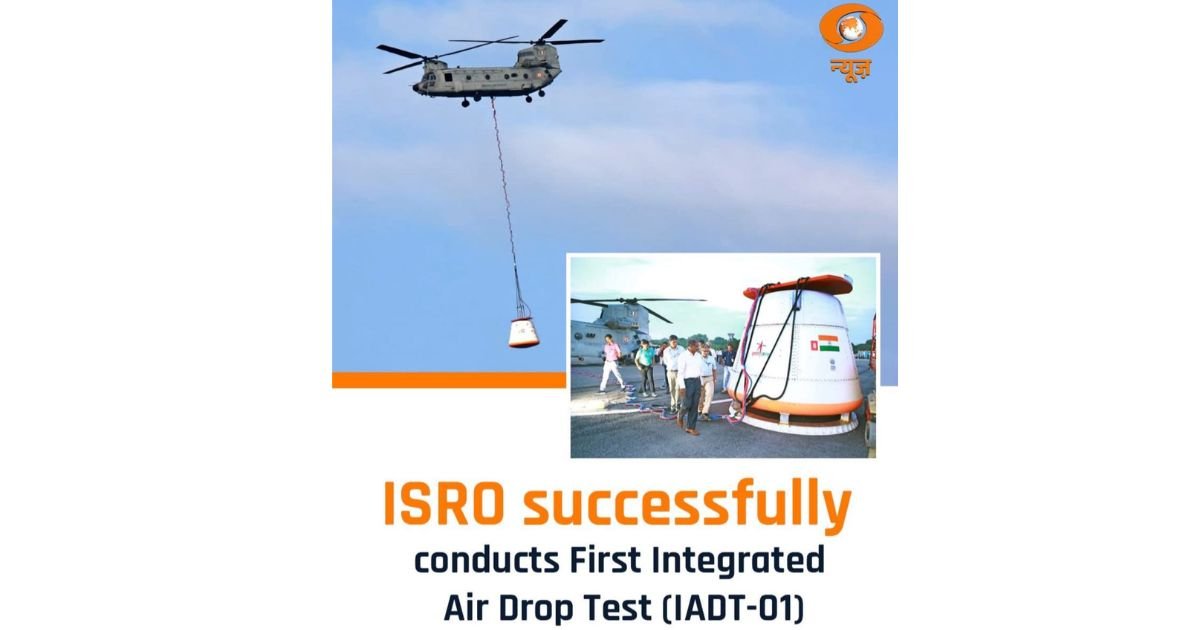 न्यूज़

ISRO successfully
conducts First Integrated
Air Drop Test (IADT-01)